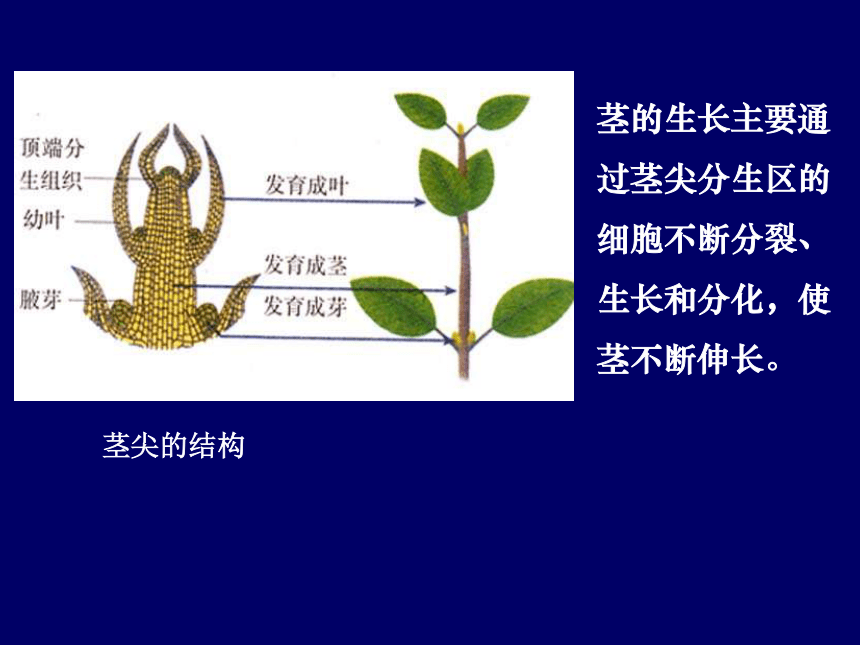 顶端分生组织

幼叶

腋芽

发育成叶

发育成茎

发育成芽

茎的生长主要通过茎尖分生区的细胞不断分裂、生长和分化，使茎不断伸长。

茎尖的结构